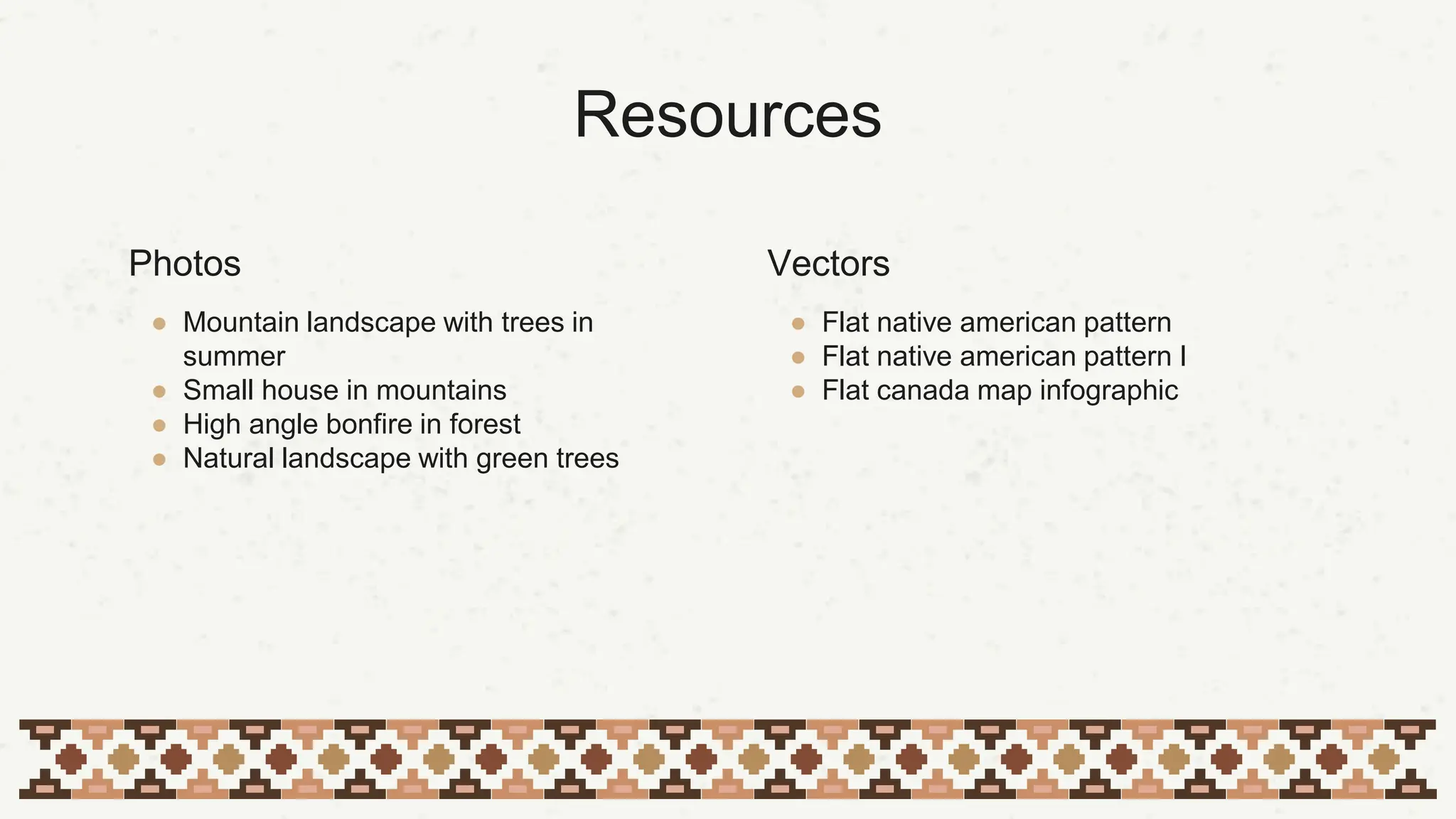 Resources

Photos

- Mountain landscape with trees in summer
- Small house in mountains
- High angle bonfire in forest
- Natural landscape with green trees

Vectors

- Flat native american pattern
- Flat native american pattern I
- Flat canada map infographic